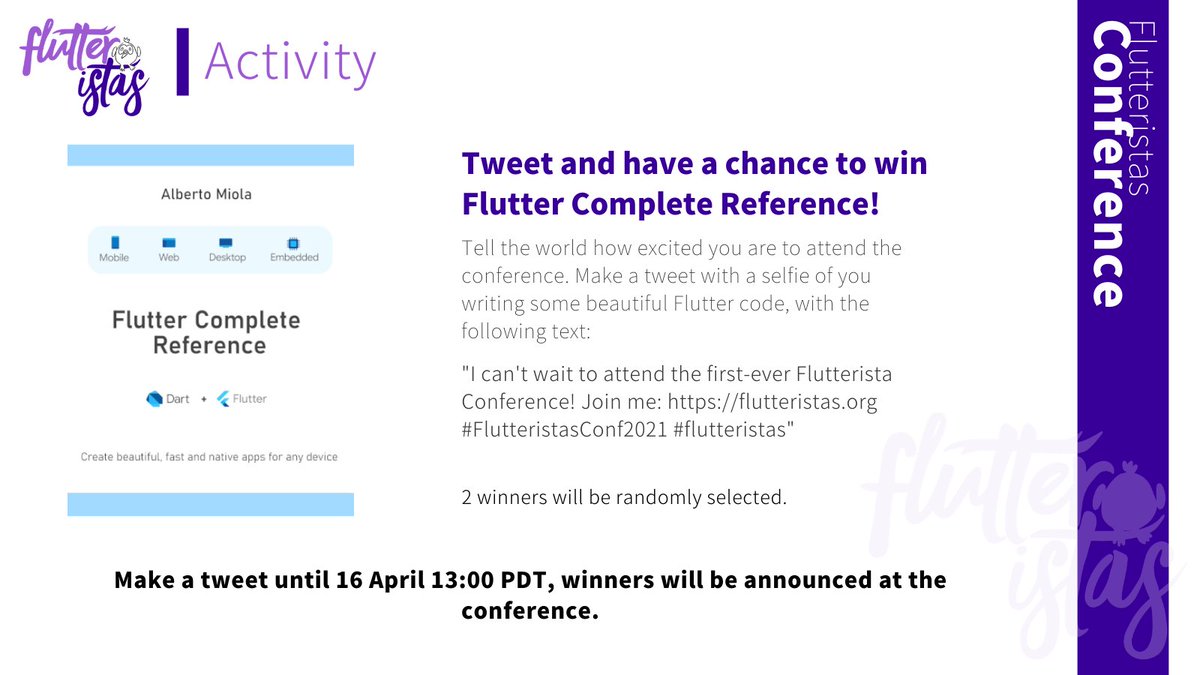 flutter istas

Activity

Alberto Miola

Mobile Web Desktop Embedded

Flutter Complete Reference

Dart + Flutter

Create beautiful, fast and native apps for any device

Tweet and have a chance to win Flutter Complete Reference!

Tell the world how excited you are to attend the conference. Make a tweet with a selfie of you writing some beautiful Flutter code, with the following text:

"I can't wait to attend the first-ever Flutterista Conference! Join me: https://flutteristas.org #FlutteristasConf2021 #flutteristas"

2 winners will be randomly selected.

Make a tweet until 16 April 13:00 PDT, winners will be announced at the conference.

Flutteristas Conference

flutter istas